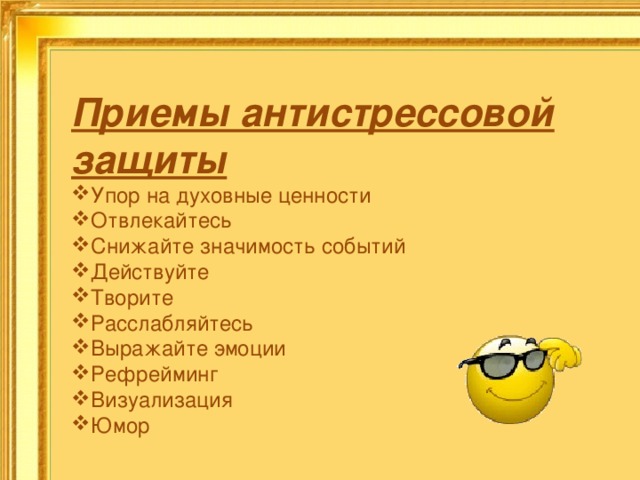 Приемы антистрессовой защиты

❖Упор на духовные ценности
❖Отвлекайтесь
❖Снижайте значимость событий
❖Действуйте
❖Творите
❖Расслабляйтесь
❖Выражайте эмоции
❖Рефрейминг
❖Визуализация
❖Юмор